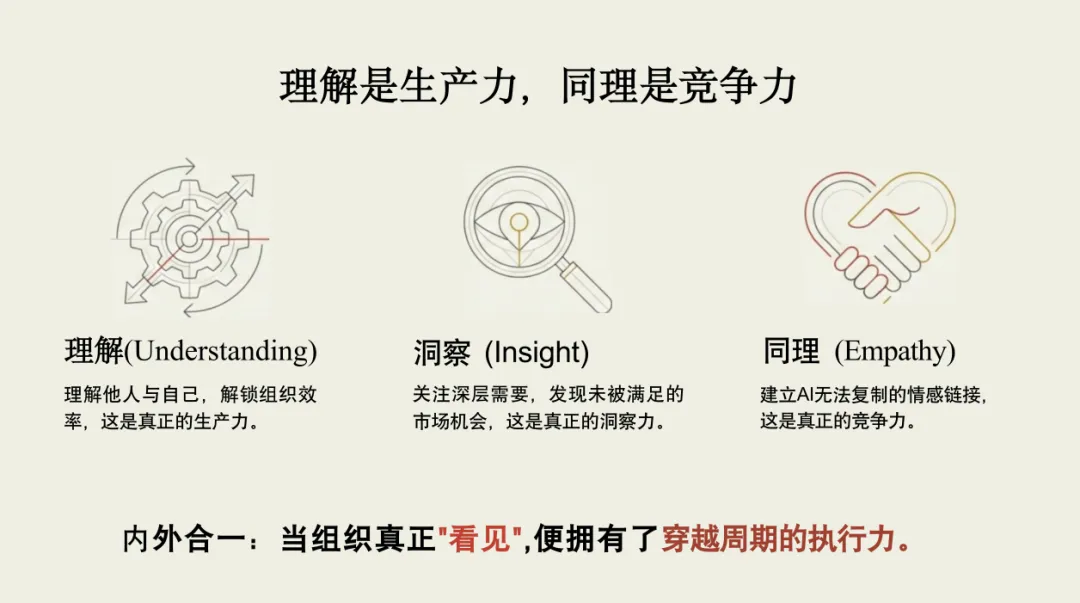 理解是生产力，同理是竞争力

理解(Understanding)

理解他人与自己，解锁组织效率，这是真正的生产力。

洞察 (Insight)

关注深层需要，发现未被满足的市场机会，这是真正的洞察力。

同理 (Empathy)

建立AI无法复制的情感链接，这是真正的竞争力。

内外合一：当组织真正"看见",便拥有了穿越周期的执行力。